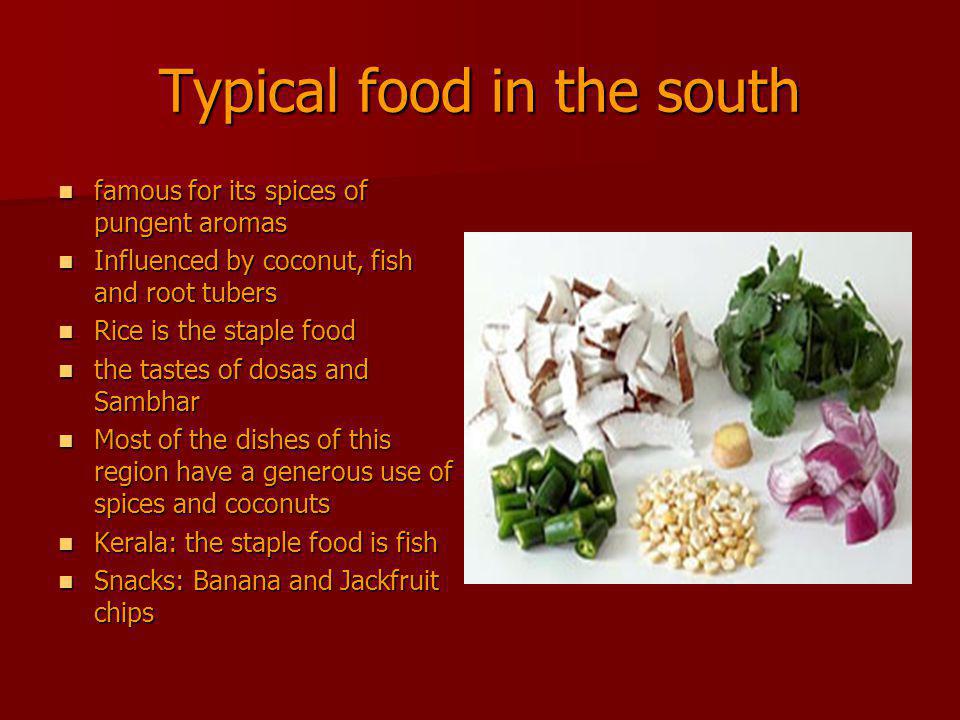 Typical food in the south

- famous for its spices of pungent aromas
- Influenced by coconut, fish and root tubers
- Rice is the staple food
- the tastes of dosas and Sambhar
- Most of the dishes of this region have a generous use of spices and coconuts
- Kerala: the staple food is fish
- Snacks: Banana and Jackfruit chips